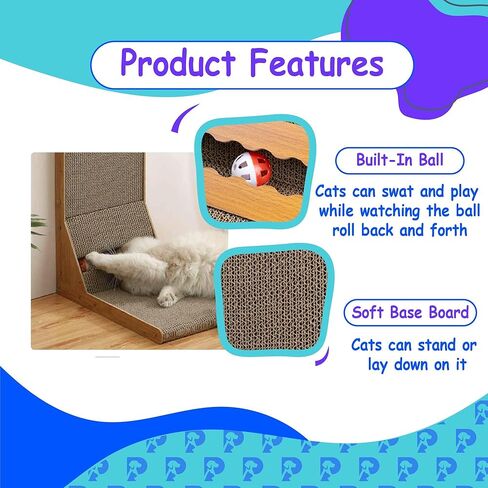 Product Features

Built-In Ball

Cats can swat and play while watching the ball roll back and forth

Soft Base Board

Cats can stand or lay down on it